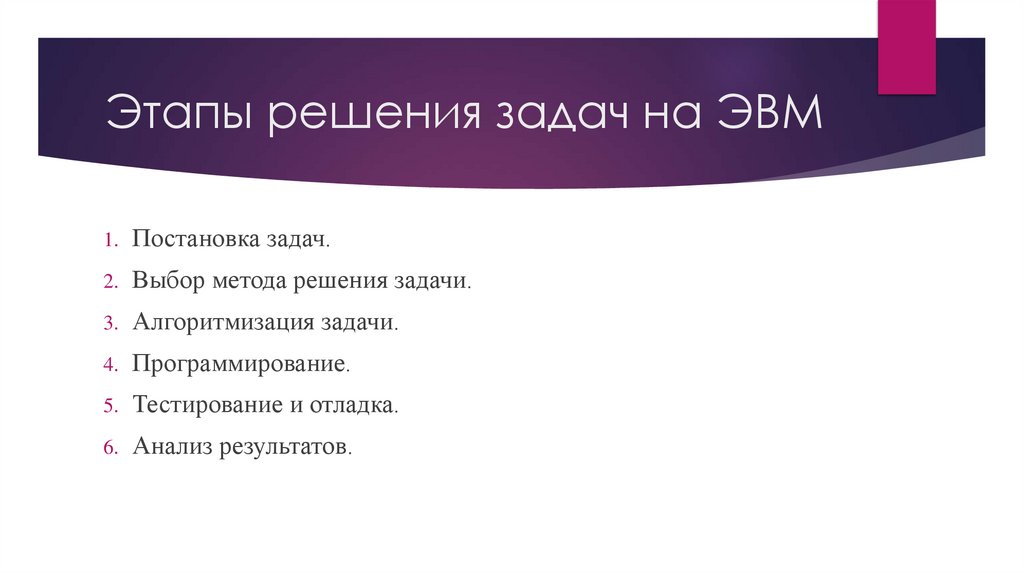 Этапы решения задач на ЭВМ

1. Постановка задач.
2. Выбор метода решения задачи.
3. Алгоритмизация задачи.
4. Программирование.
5. Тестирование и отладка.
6. Анализ результатов.